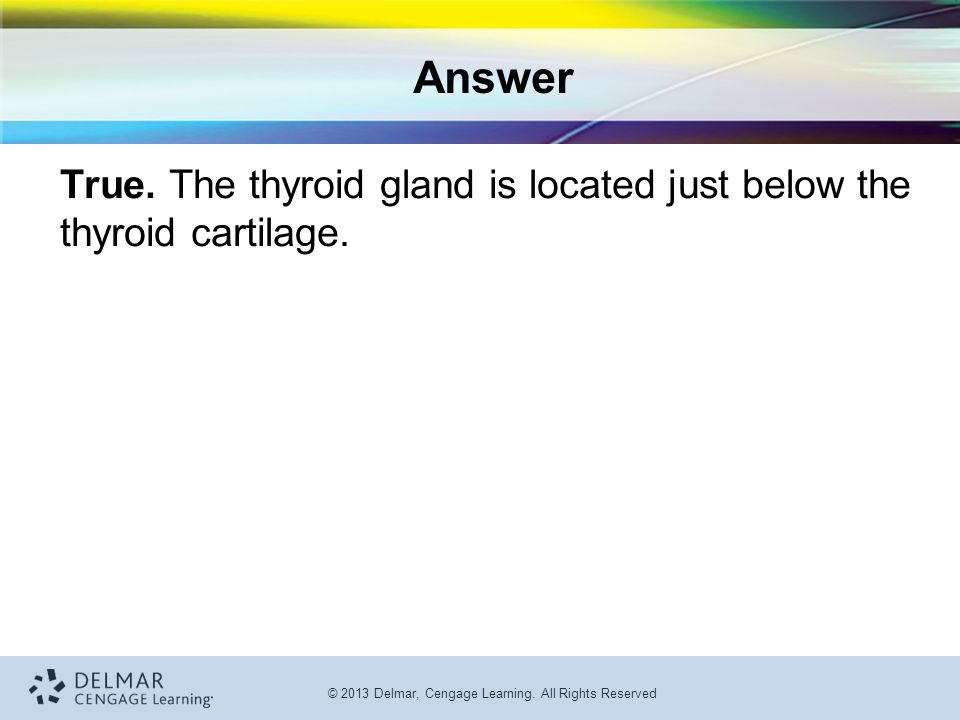 Answer

True. The thyroid gland is located just below the thyroid cartilage.

DELMAR
CENGAGE Learning

© 2013 Delmar, Cengage Learning. All Rights Reserved